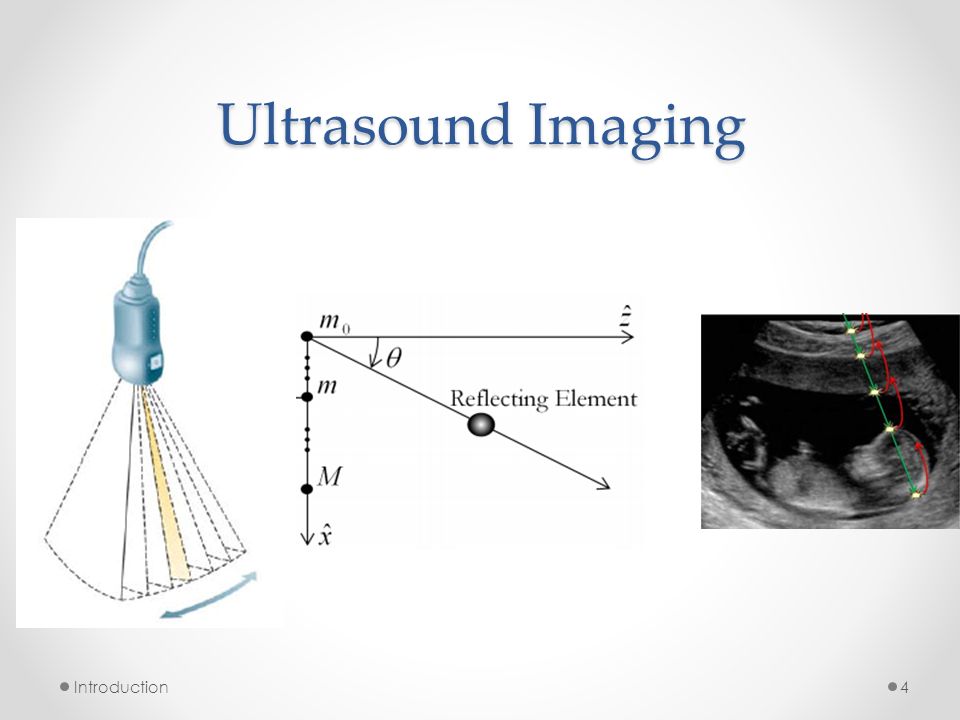 Ultrasound Imaging

$m_0$

$\hat{z}$

$\theta$

$m$

Reflecting Element

$M$

$\hat{x}$

Introduction

4